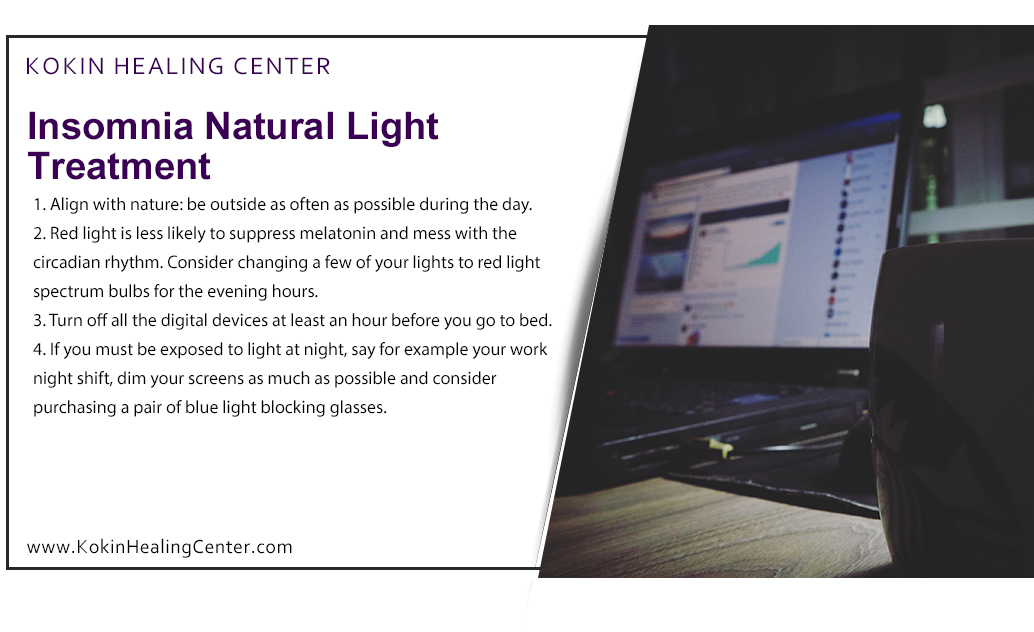 KOKIN HEALING CENTER

Insomnia Natural Light Treatment

1. Align with nature: be outside as often as possible during the day.
2. Red light is less likely to suppress melatonin and mess with the circadian rhythm. Consider changing a few of your lights to red light spectrum bulbs for the evening hours.
3. Turn off all the digital devices at least an hour before you go to bed.
4. If you must be exposed to light at night, say for example your work night shift, dim your screens as much as possible and consider purchasing a pair of blue light blocking glasses.

www.KokinHealingCenter.com